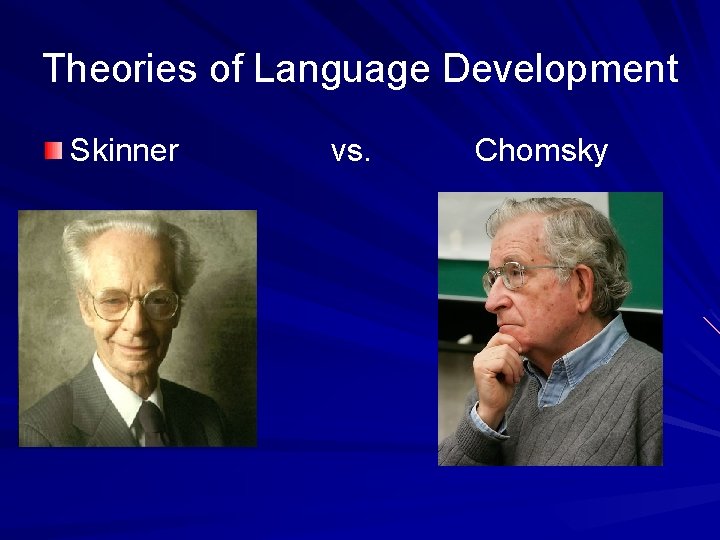 Theories of Language Development

Skinner vs. Chomsky